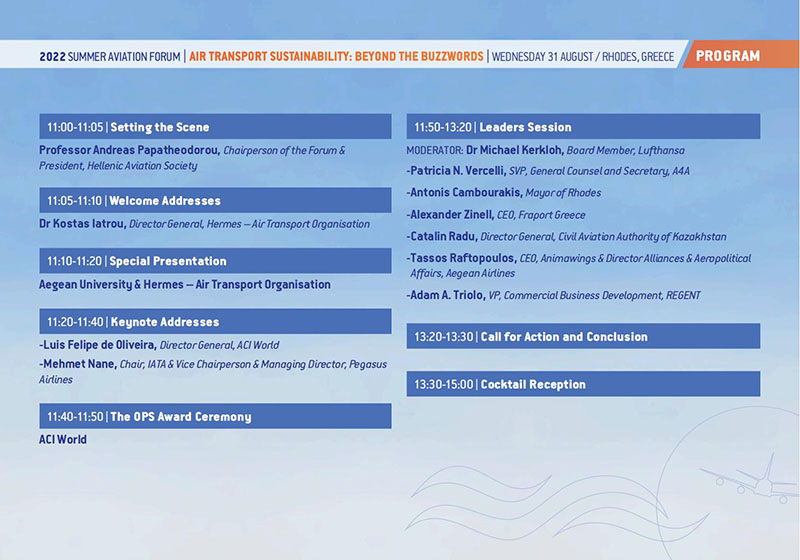 2022 SUMMER AVIATION FORUM | AIR TRANSPORT SUSTAINABILITY: BEYOND THE BUZZWORDS | WEDNESDAY 31 AUGUST / RHODES, GREECE

PROGRAM

11:00-11:05 | Setting the Scene

Professor Andreas Papatheodorou, Chairperson of the Forum & President, Hellenic Aviation Society

11:05-11:10 | Welcome Addresses

Dr Kostas Iatrou, Director General, Hermes – Air Transport Organisation

11:10-11:20 | Special Presentation

Aegean University & Hermes – Air Transport Organisation

11:20-11:40 | Keynote Addresses

-Luis Felipe de Oliveira, Director General, ACI World

-Mehmet Nane, Chair, IATA & Vice Chairperson & Managing Director, Pegasus Airlines

11:40-11:50 | The OPS Award Ceremony

ACI World

11:50-13:20 | Leaders Session

MODERATOR: Dr Michael Kerkloh, Board Member, Lufthansa

-Patricia N. Vercelli, SVP, General Counsel and Secretary, A4A

-Antonis Cambourakis, Mayor of Rhodes

-Alexander Zinell, CEO, Fraport Greece

-Catalin Radu, Director General, Civil Aviation Authority of Kazakhstan

-Tassos Raftopoulos, CEO, Animawings & Director Alliances & Aeropolitical Affairs, Aegean Airlines

-Adam A. Triolo, VP, Commercial Business Development, REGENT

13:20-13:30 | Call for Action and Conclusion

13:30-15:00 | Cocktail Reception